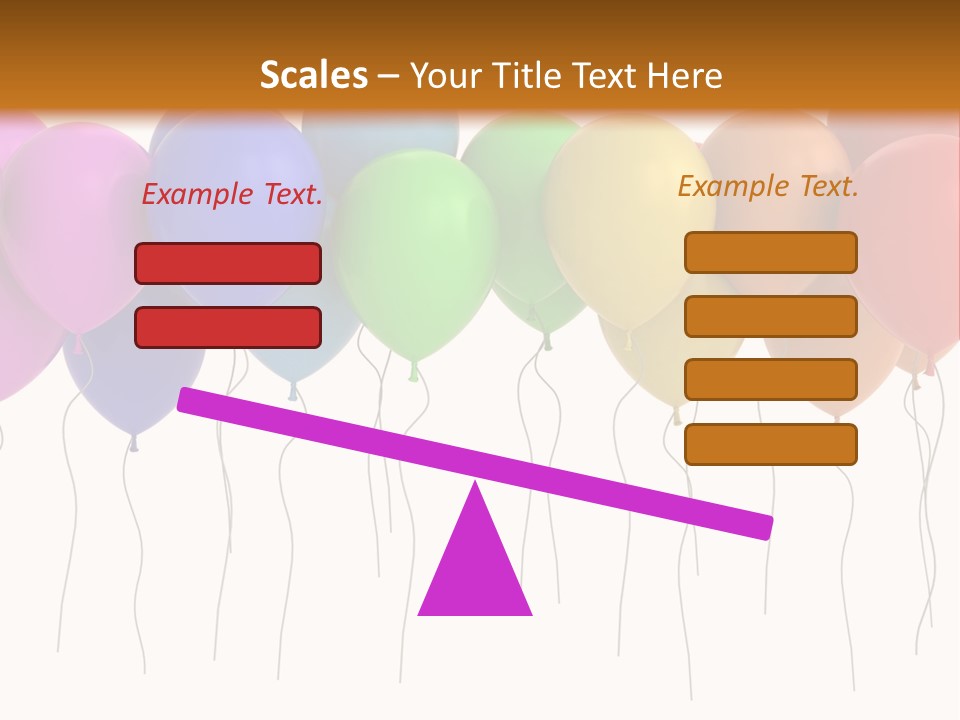 Scales – Your Title Text Here

Example Text.

Example Text.